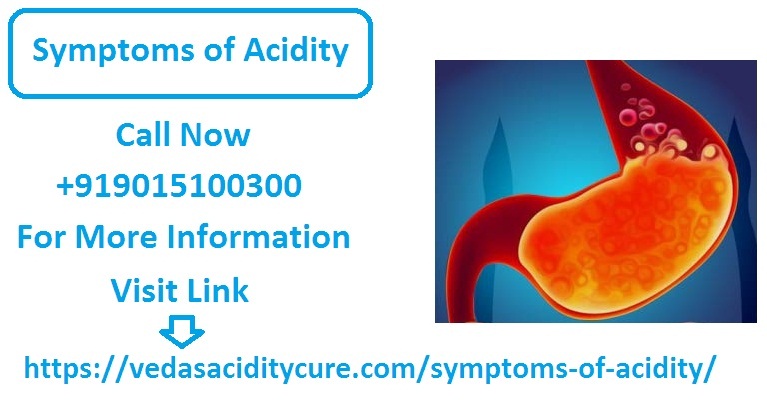 Symptoms of Acidity

Call Now

+919015100300

For More Information

Visit Link

https://vedasaciditycure.com/symptoms-of-acidity/